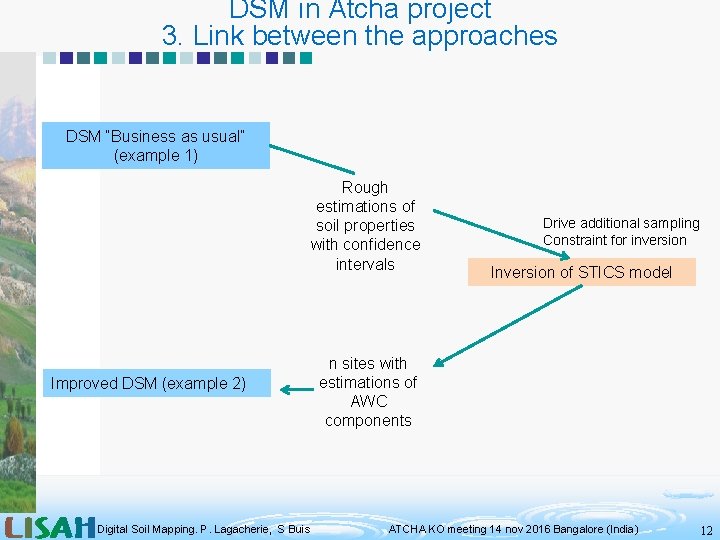 DSM in Atcha project
3. Link between the approaches

DSM "Business as usual" (example 1)

Rough estimations of soil properties with confidence intervals

Drive additional sampling
Constraint for inversion

Inversion of STICS model

n sites with estimations of AWC components

Improved DSM (example 2)

LISAH Digital Soil Mapping. P . Lagacherie, S Buis ATCHA KO meeting 14 nov 2016 Bangalore (India) 12